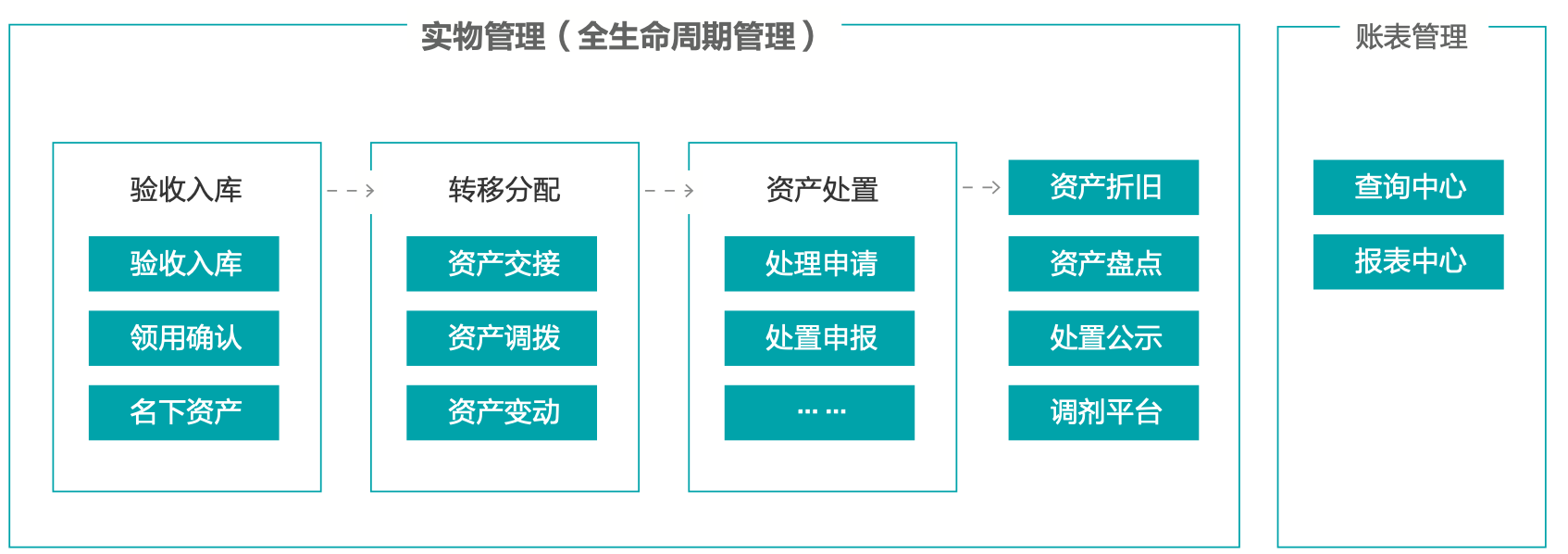 实物管理（全生命周期管理）

验收入库
验收入库
领用确认
名下资产

转移分配
资产交接
资产调拨
资产变动

资产处置
处理申请
处置申报
… …

资产折旧
资产盘点
处置公示
调剂平台

账表管理
查询中心
报表中心